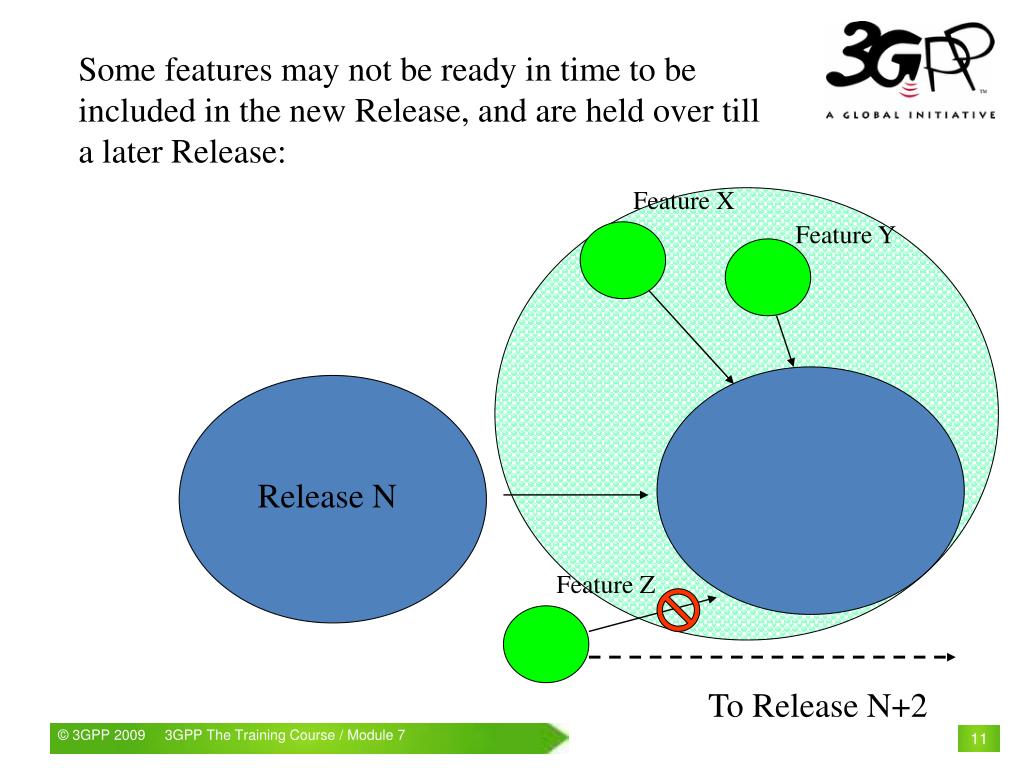 Some features may not be ready in time to be included in the new Release, and are held over till a later Release:

3GPP
A GLOBAL INITIATIVE

Feature X

Feature Y

Release N

Feature Z

To Release N+2

© 3GPP 2009 3GPP The Training Course / Module 7

11